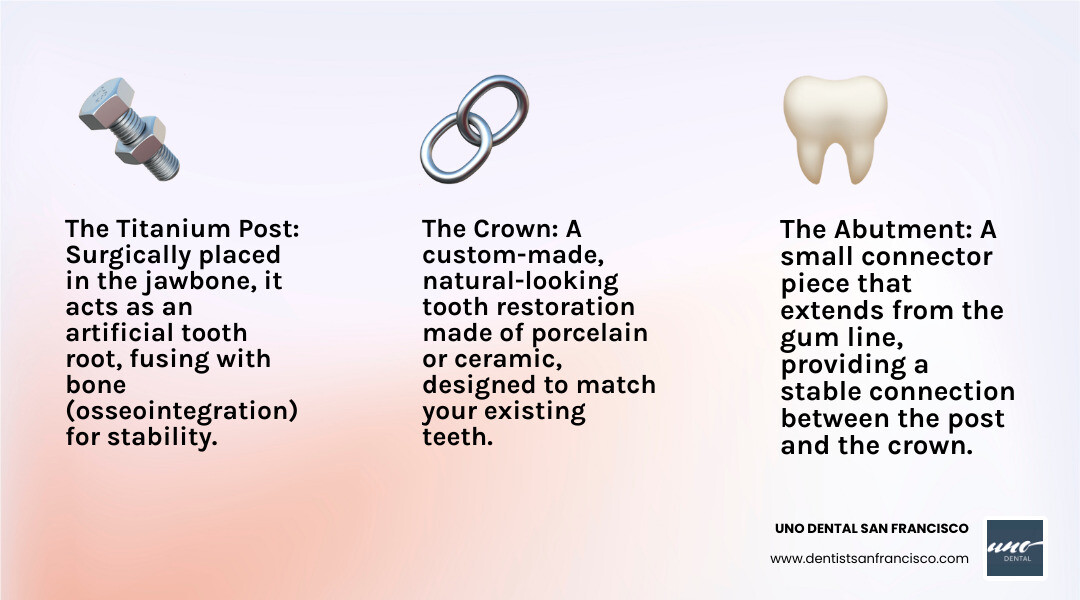 The Titanium Post: Surgically placed in the jawbone, it acts as an artificial tooth root, fusing with bone (osseointegration) for stability.

The Crown: A custom-made, natural-looking tooth restoration made of porcelain or ceramic, designed to match your existing teeth.

The Abutment: A small connector piece that extends from the gum line, providing a stable connection between the post and the crown.

UNO DENTAL SAN FRANCISCO

www.dentistsanfrancisco.com

uno
DENTAL